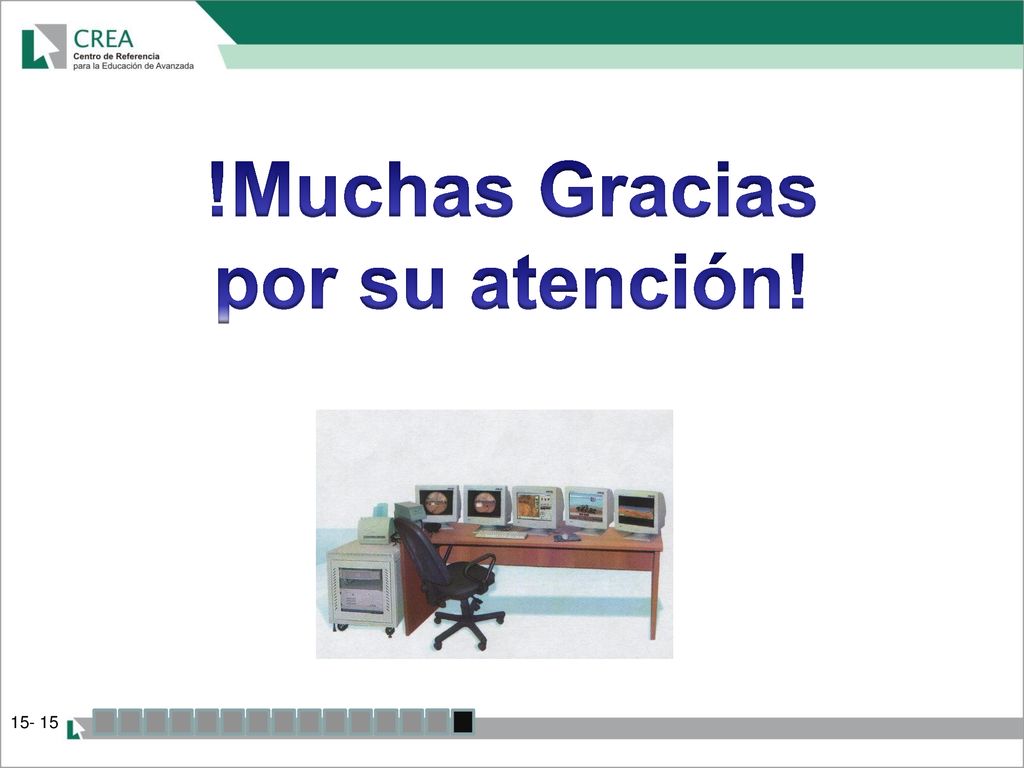 CREA
Centro de Referencia para la Educación de Avanzada

!Muchas Gracias por su atención!

15- 15